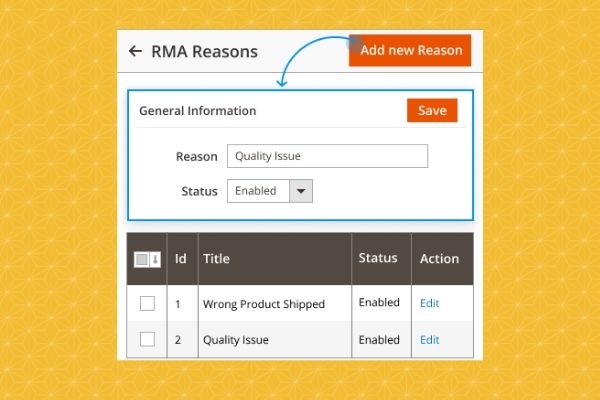 ← RMA Reasons

Add new Reason

General Information

Save

Reason Quality Issue

Status Enabled

| | Id | Title | Status | Action |
|---|---|---|---|---|
| | 1 | Wrong Product Shipped | Enabled | Edit |
| | 2 | Quality Issue | Enabled | Edit |